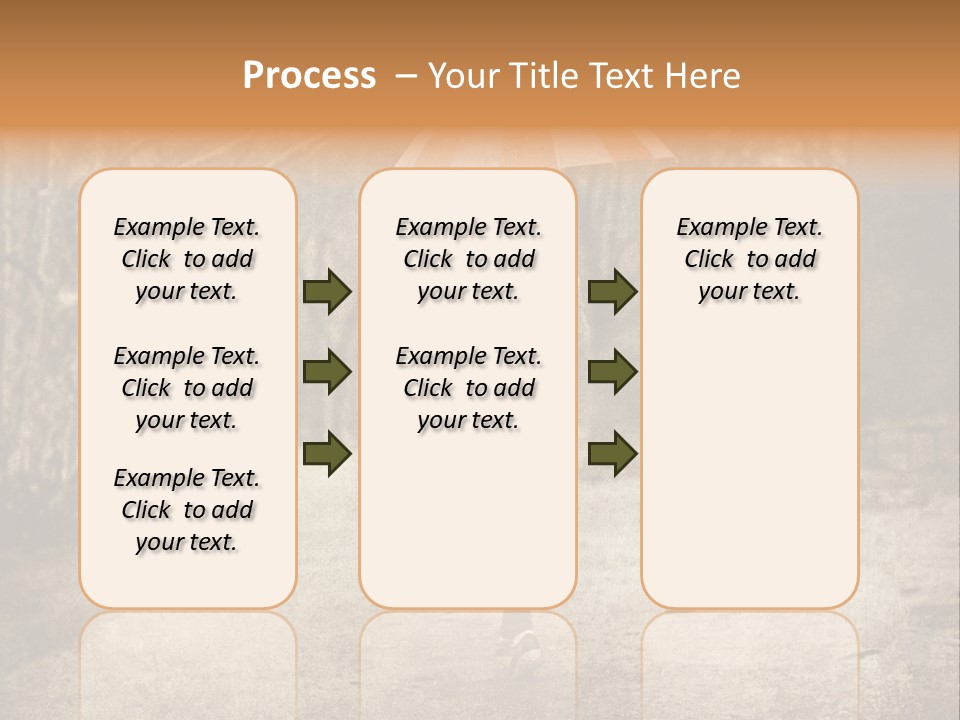 Process – Your Title Text Here

Example Text. Click to add your text.

Example Text. Click to add your text.

Example Text. Click to add your text.

Example Text. Click to add your text.

Example Text. Click to add your text.

Example Text. Click to add your text.